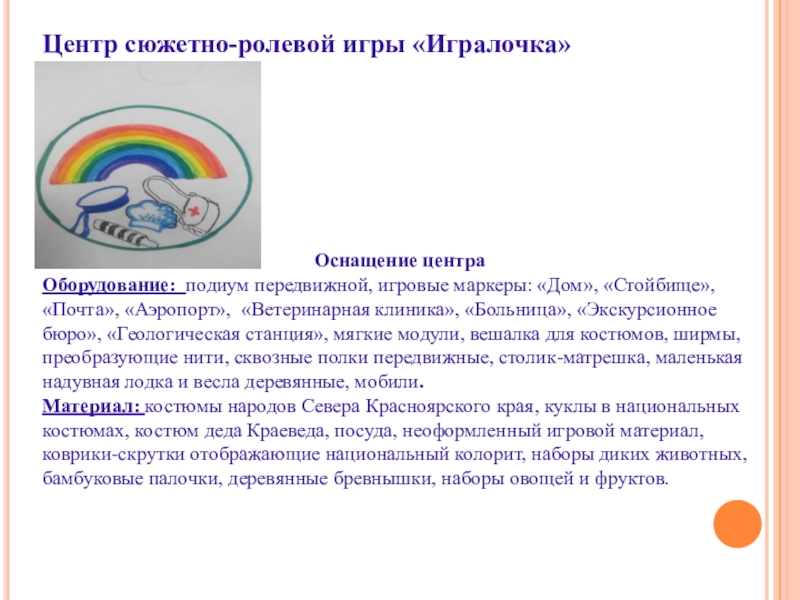 Центр сюжетно-ролевой игры «Игралочка»

Оснащение центра

Оборудование: подиум передвижной, игровые маркеры: «Дом», «Стойбище», «Почта», «Аэропорт», «Ветеринарная клиника», «Больница», «Экскурсионное бюро», «Геологическая станция», мягкие модули, вешалка для костюмов, ширмы, преобразующие нити, сквозные полки передвижные, столик-матрешка, маленькая надувная лодка и весла деревянные, мобили.

Материал: костюмы народов Севера Красноярского края, куклы в национальных костюмах, костюм деда Краеведа, посуда, неоформленный игровой материал, коврики-скрутки отображающие национальный колорит, наборы диких животных, бамбуковые палочки, деревянные бревнышки, наборы овощей и фруктов.